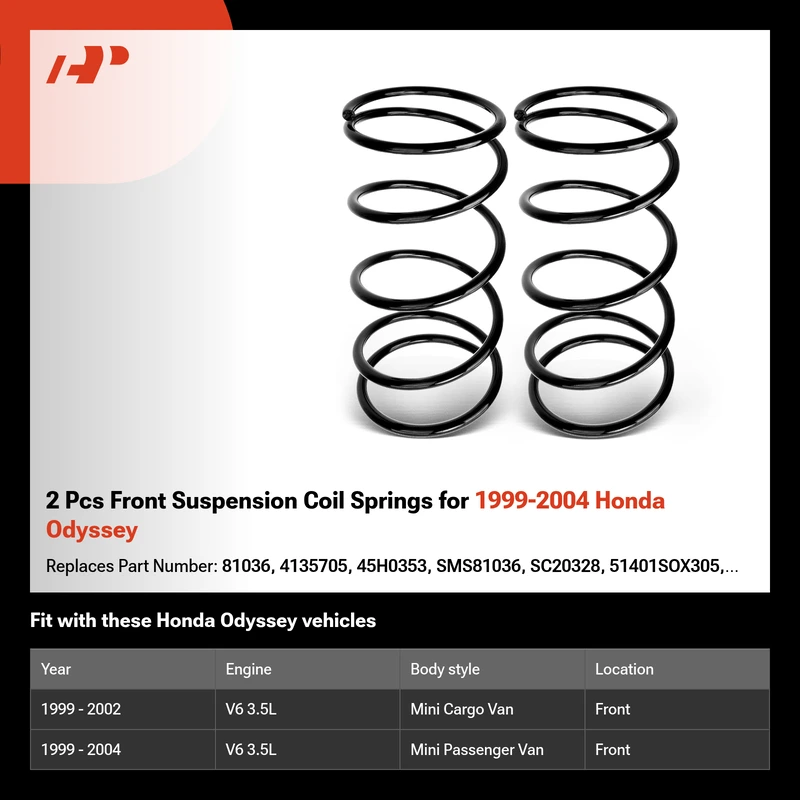 2 Pcs Front Suspension Coil Springs for 1999-2004 Honda Odyssey

Replaces Part Number: 81036, 4135705, 45H0353, SMS81036, SC20328, 51401SOX305,...

Fit with these Honda Odyssey vehicles

| Year | Engine | Body style | Location |
|---|---|---|---|
| 1999 - 2002 | V6 3.5L | Mini Cargo Van | Front |
| 1999 - 2004 | V6 3.5L | Mini Passenger Van | Front |